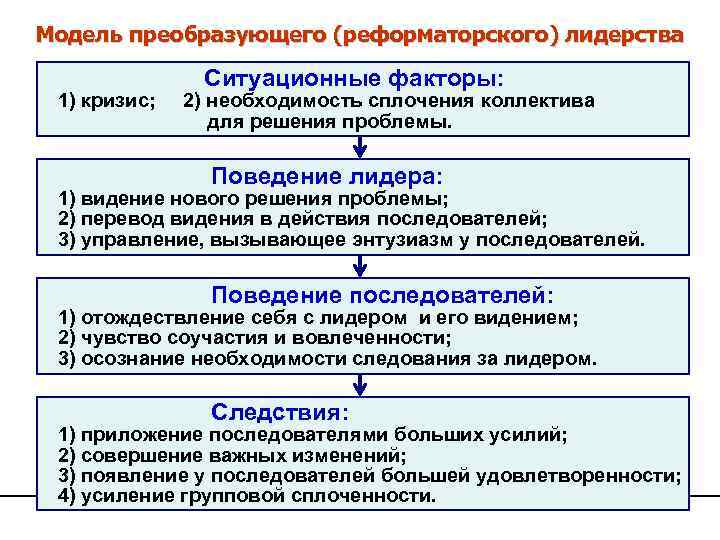 Модель преобразующего (реформаторского) лидерства

Ситуационные факторы:
1) кризис; 2) необходимость сплочения коллектива для решения проблемы.

Поведение лидера:
1) видение нового решения проблемы;
2) перевод видения в действия последователей;
3) управление, вызывающее энтузиазм у последователей.

Поведение последователей:
1) отождествление себя с лидером и его видением;
2) чувство соучастия и вовлеченности;
3) осознание необходимости следования за лидером.

Следствия:
1) приложение последователями больших усилий;
2) совершение важных изменений;
3) появление у последователей большей удовлетворенности;
4) усиление групповой сплоченности.